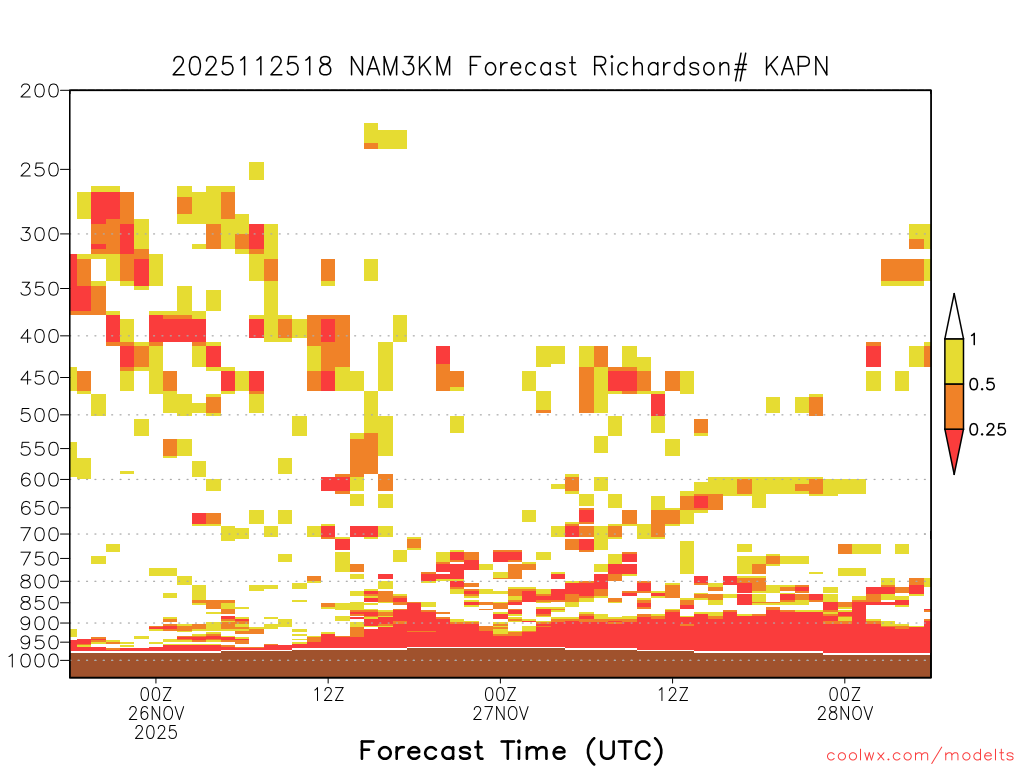 2025112518 NAM3KM Forecast Richardson# KAPN

200
250
300
350
400
450
500
550
600
650
700
750
800
850
900
950
1000

1
0.5
0.25

00Z
26NOV
2025
12Z
00Z
27NOV
12Z
00Z
28NOV

Forecast Time (UTC)

coolwx.com/modelts